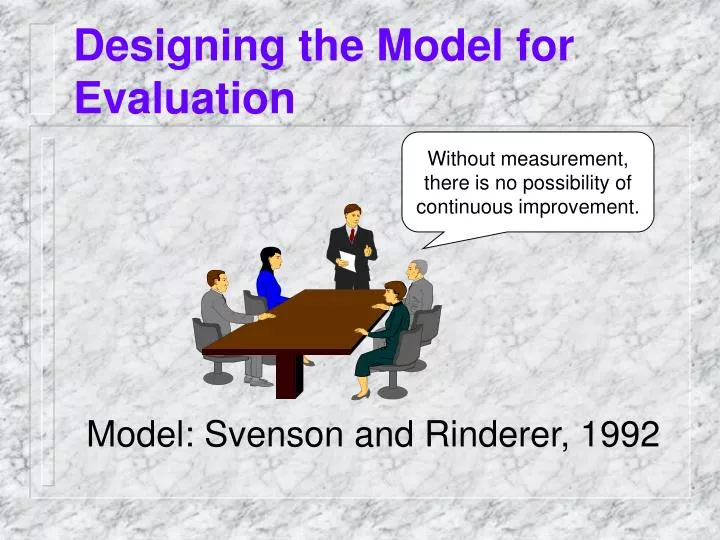 Designing the Model for Evaluation

Without measurement, there is no possibility of continuous improvement.

Model: Svenson and Rinderer, 1992